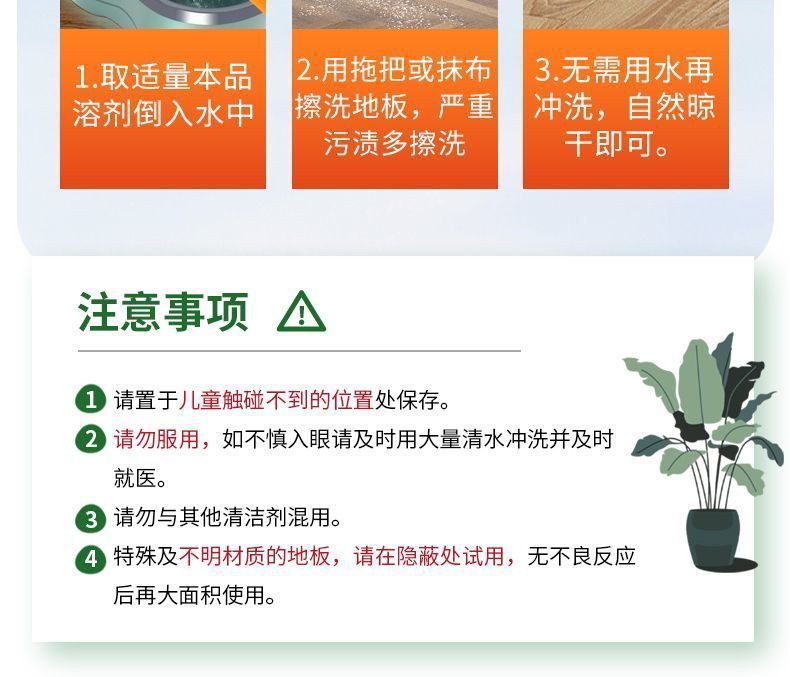 1.取适量本品溶剂倒入水中

2.用拖把或抹布擦洗地板，严重污渍多擦洗

3.无需用水再冲洗，自然晾干即可。

注意事项

1 请置于儿童触碰不到的位置处保存。

2 请勿服用，如不慎入眼请及时用大量清水冲洗并及时就医。

3 请勿与其他清洁剂混用。

4 特殊及不明材质的地板，请在隐蔽处试用，无不良反应后再大面积使用。